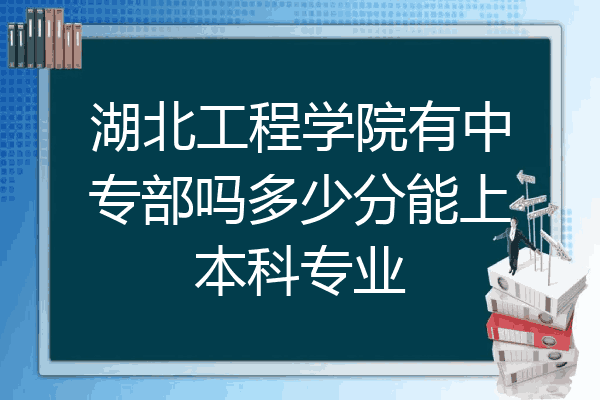 湖北工程学院有中专部吗多少分能上本科专业